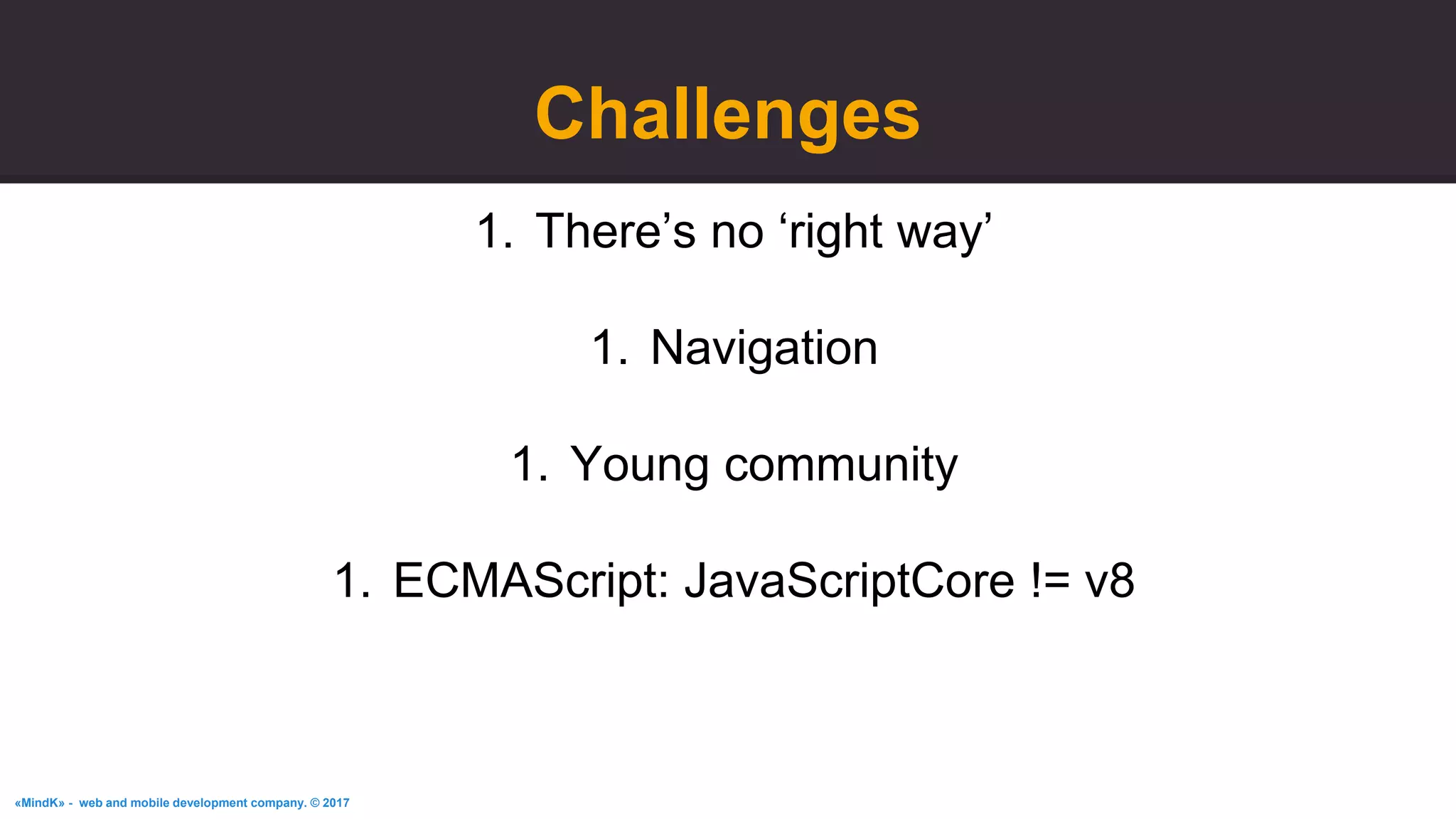 Challenges

1. There’s no ‘right way’

1. Navigation

1. Young community

1. ECMAScript: JavaScriptCore != v8

«MindK» - web and mobile development company. © 2017